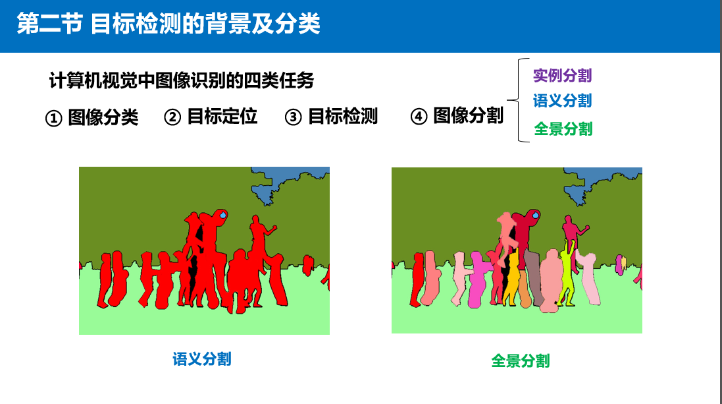 第二节 目标检测的背景及分类

计算机视觉中图像识别的四类任务

① 图像分类 ② 目标定位 ③ 目标检测 ④ 图像分割

实例分割
语义分割
全景分割

语义分割

全景分割